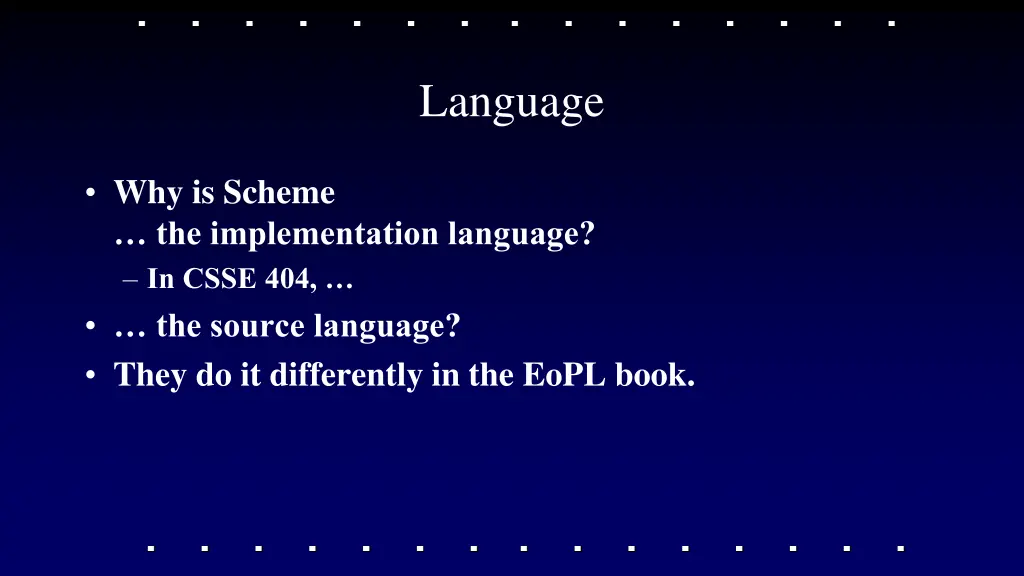 Language

• Why is Scheme
… the implementation language?
– In CSSE 404, …
• … the source language?
• They do it differently in the EoPL book.